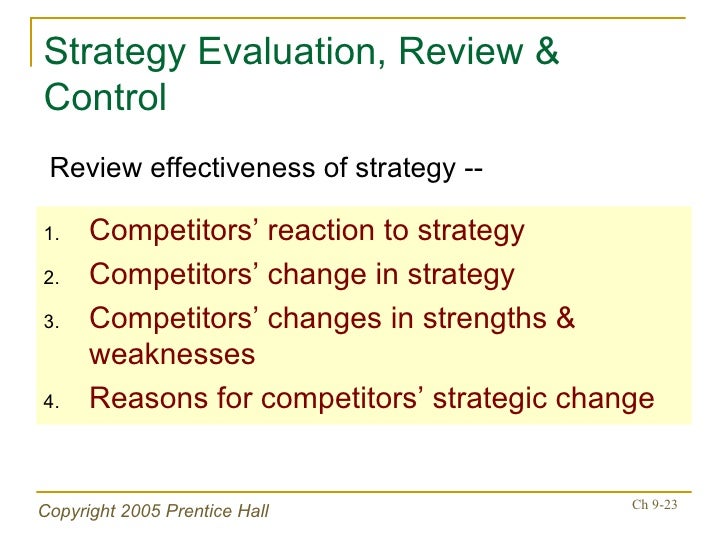 Strategy Evaluation, Review & Control

Review effectiveness of strategy --

1. Competitors’ reaction to strategy
2. Competitors’ change in strategy
3. Competitors’ changes in strengths & weaknesses
4. Reasons for competitors’ strategic change

Copyright 2005 Prentice Hall

Ch 9-23